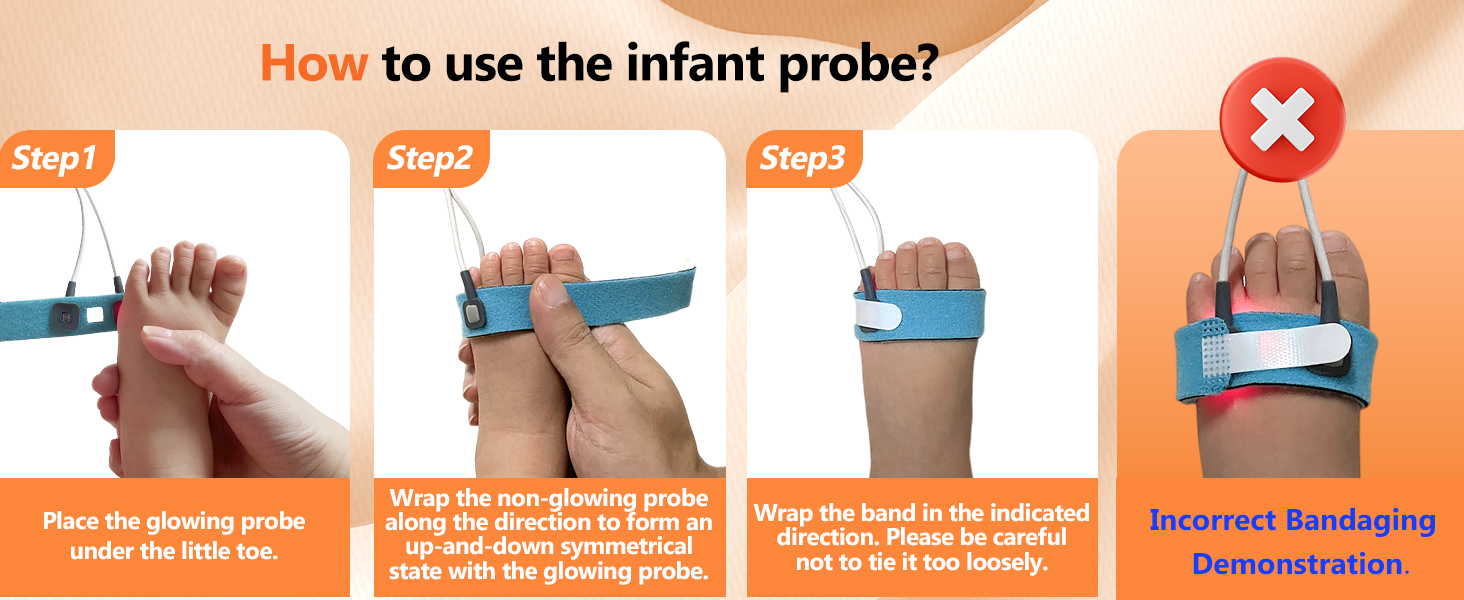 How to use the infant probe?

Step1

Place the glowing probe under the little toe.

Step2

Wrap the non-glowing probe along the direction to form an up-and-down symmetrical state with the glowing probe.

Step3

Wrap the band in the indicated direction. Please be careful not to tie it too loosely.

Incorrect Bandaging Demonstration.